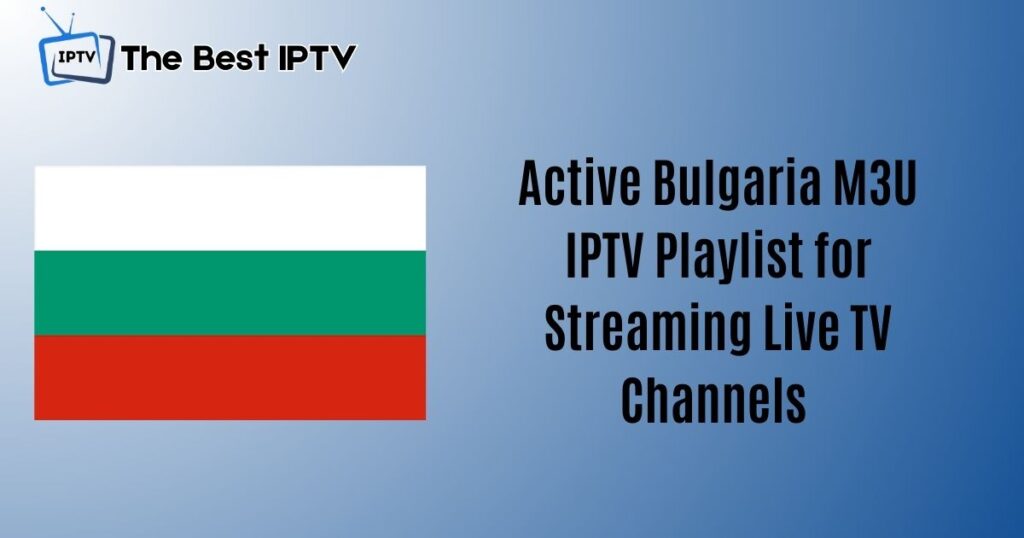 IPTV The Best IPTV

Active Bulgaria M3U IPTV Playlist for Streaming Live TV Channels